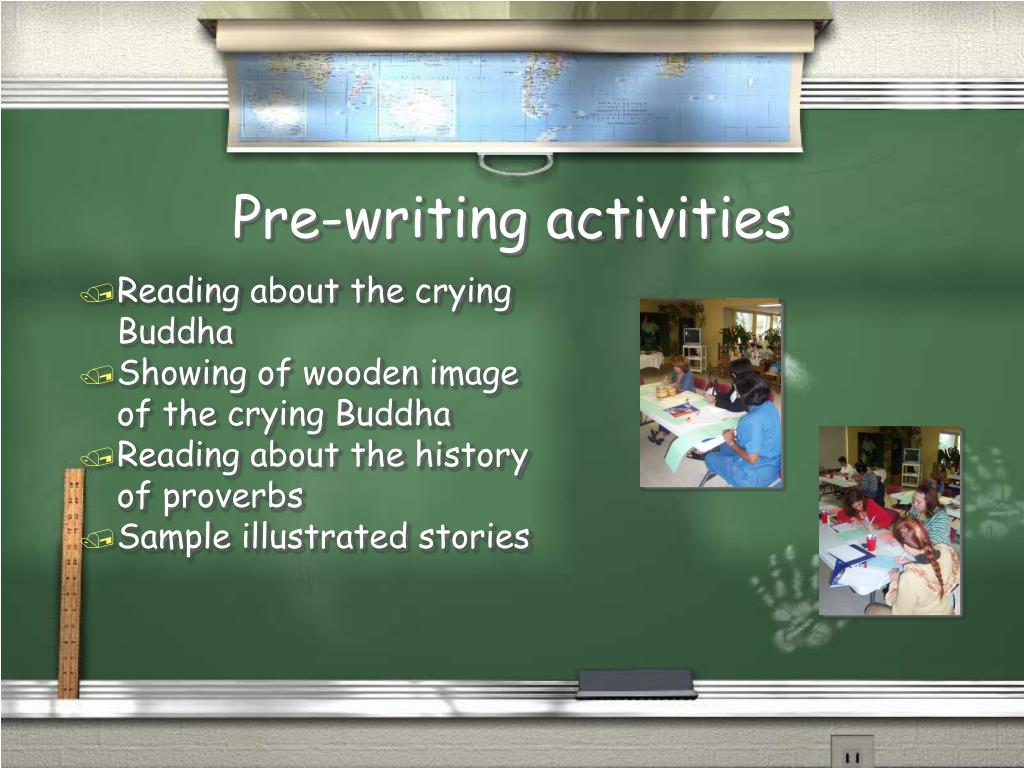 Pre-writing activities

Reading about the crying Buddha
Showing of wooden image of the crying Buddha
Reading about the history of proverbs
Sample illustrated stories